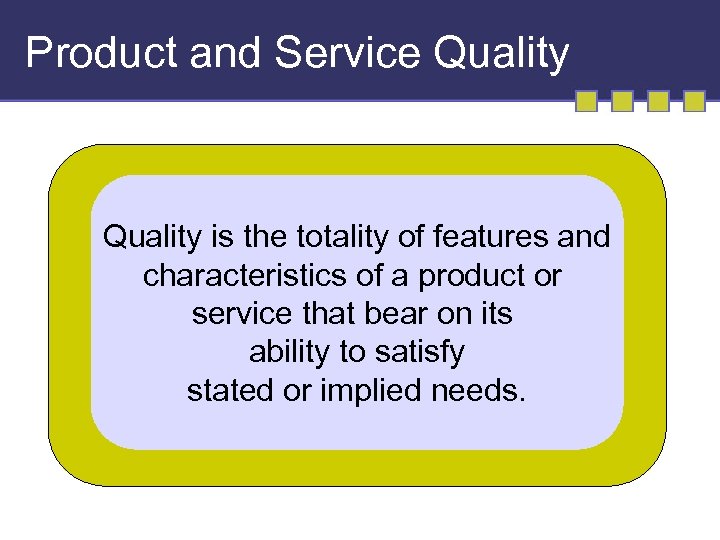 Product and Service Quality

Quality is the totality of features and characteristics of a product or service that bear on its ability to satisfy stated or implied needs.